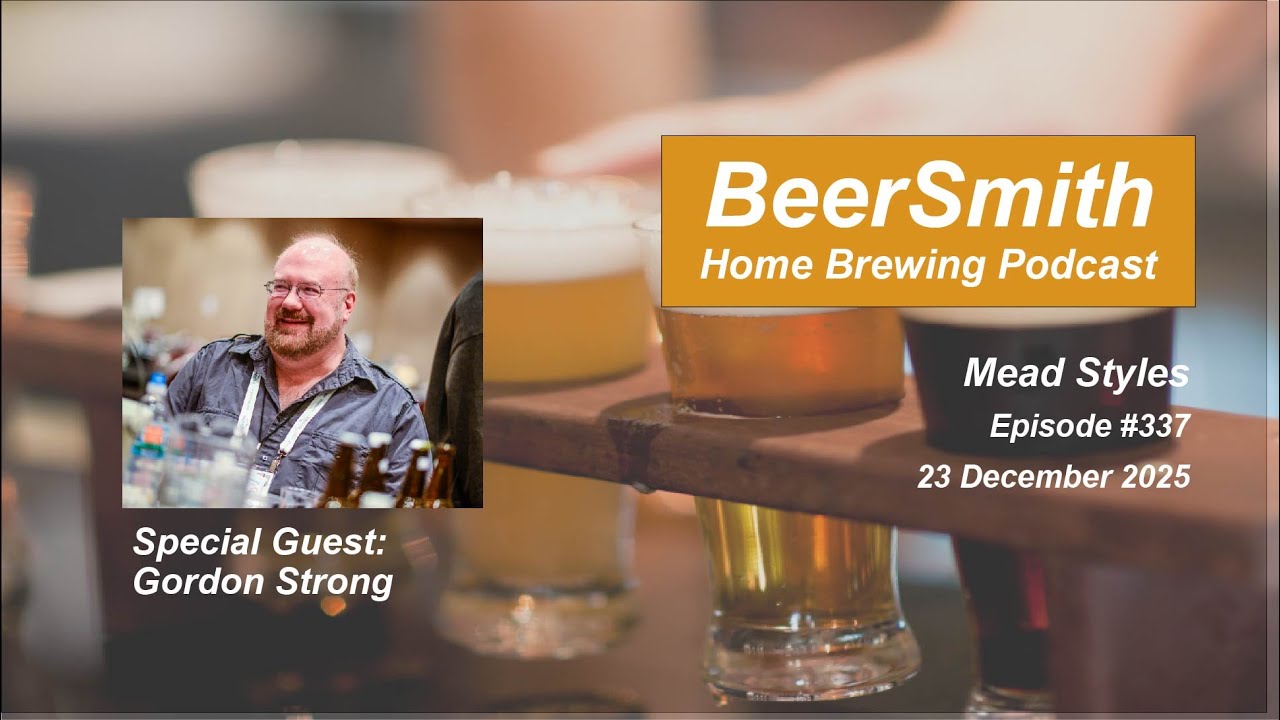 BeerSmith
Home Brewing Podcast

Mead Styles
Episode #337
23 December 2025

Special Guest:
Gordon Strong